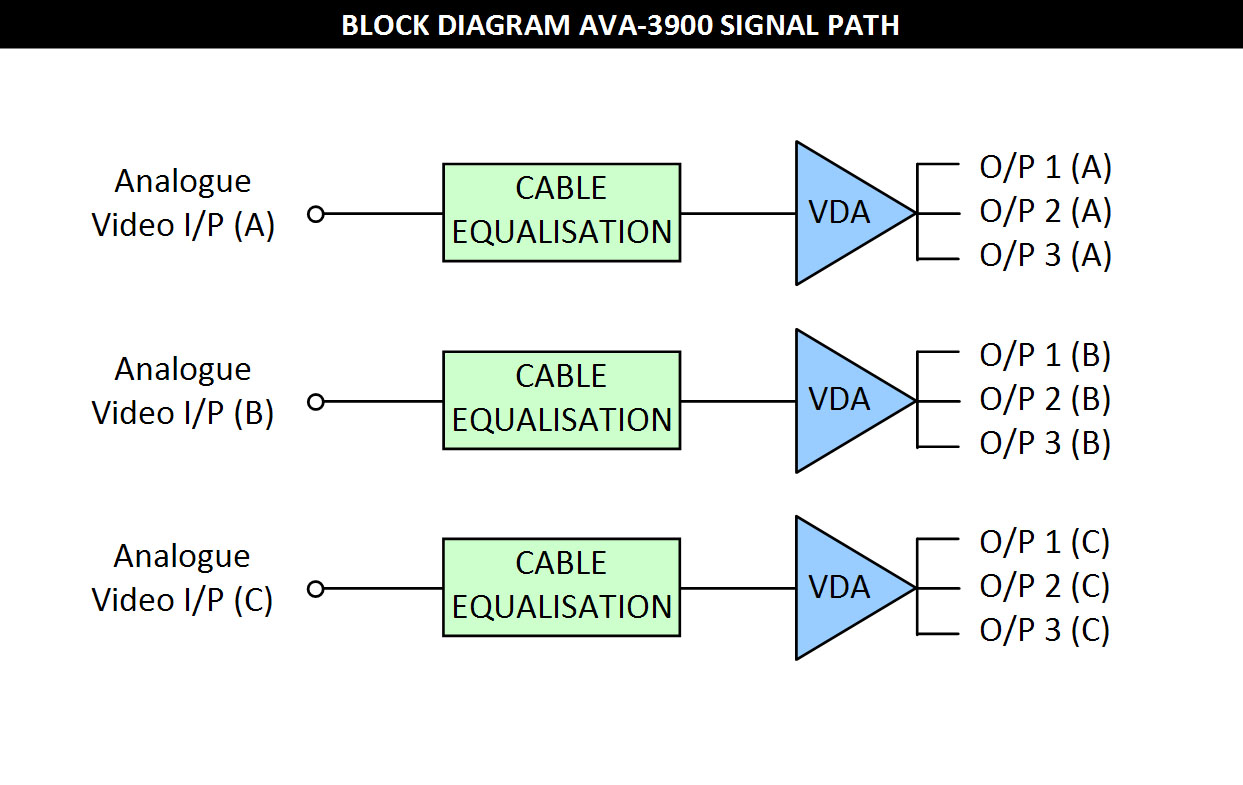 BLOCK DIAGRAM AVA-3900 SIGNAL PATH

Analogue Video I/P (A)

CABLE EQUALISATION

VDA

O/P 1 (A)
O/P 2 (A)
O/P 3 (A)

Analogue Video I/P (B)

CABLE EQUALISATION

VDA

O/P 1 (B)
O/P 2 (B)
O/P 3 (B)

Analogue Video I/P (C)

CABLE EQUALISATION

VDA

O/P 1 (C)
O/P 2 (C)
O/P 3 (C)